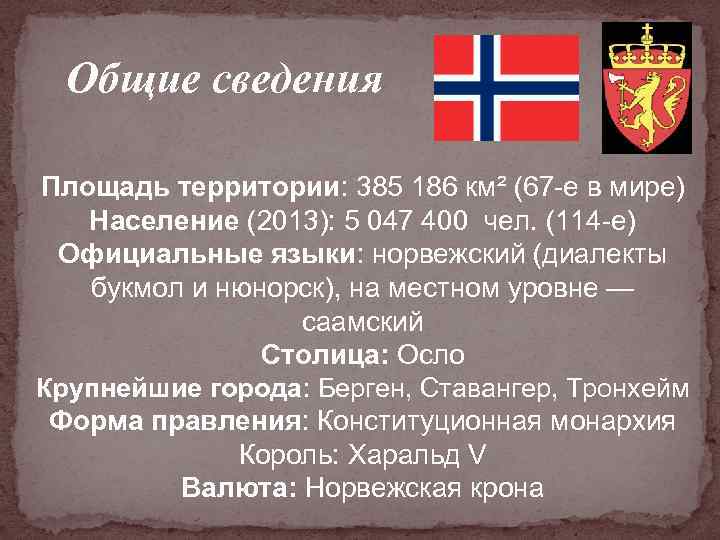 Общие сведения

Площадь территории: 385 186 км² (67-е в мире)
Население (2013): 5 047 400 чел. (114-е)
Официальные языки: норвежский (диалекты букмол и нюнорск), на местном уровне — саамский
Столица: Осло
Крупнейшие города: Берген, Ставангер, Тронхейм
Форма правления: Конституционная монархия
Король: Харальд V
Валюта: Норвежская крона